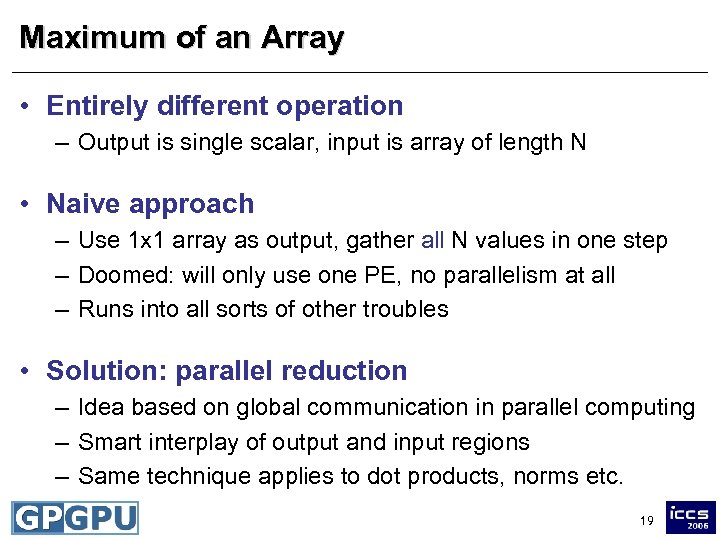 Maximum of an Array

• Entirely different operation
– Output is single scalar, input is array of length N

• Naive approach
– Use 1x1 array as output, gather all N values in one step
– Doomed: will only use one PE, no parallelism at all
– Runs into all sorts of other troubles

• Solution: parallel reduction
– Idea based on global communication in parallel computing
– Smart interplay of output and input regions
– Same technique applies to dot products, norms etc.

GPGPU

19

iccs 2006